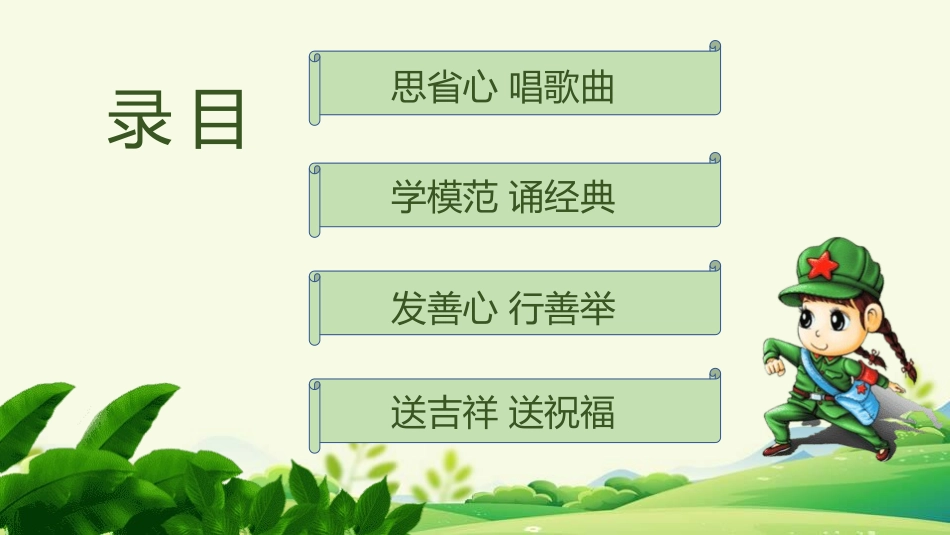 录 目

思省心 唱歌曲

学模范 诵经典

发善心 行善举

送吉祥 送祝福